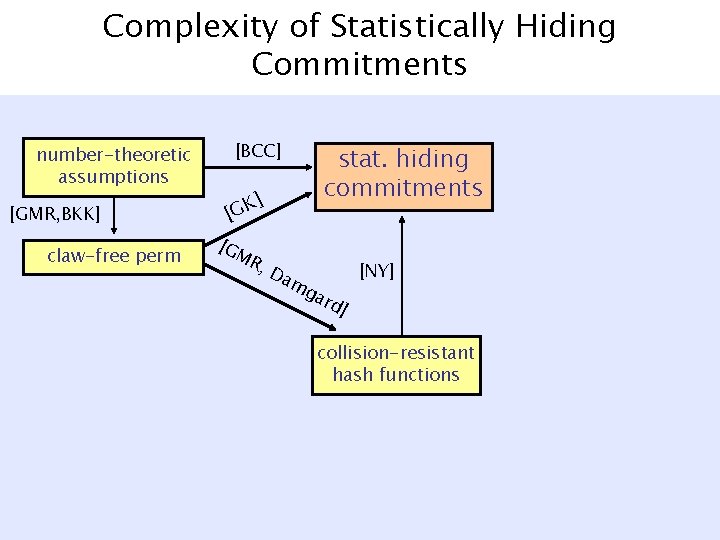 Complexity of Statistically Hiding Commitments

number-theoretic assumptions

[BCC]

stat. hiding commitments

[GMR,BKK]

[GK]

claw-free perm

[GMR, Damgard]

[NY]

collision-resistant hash functions